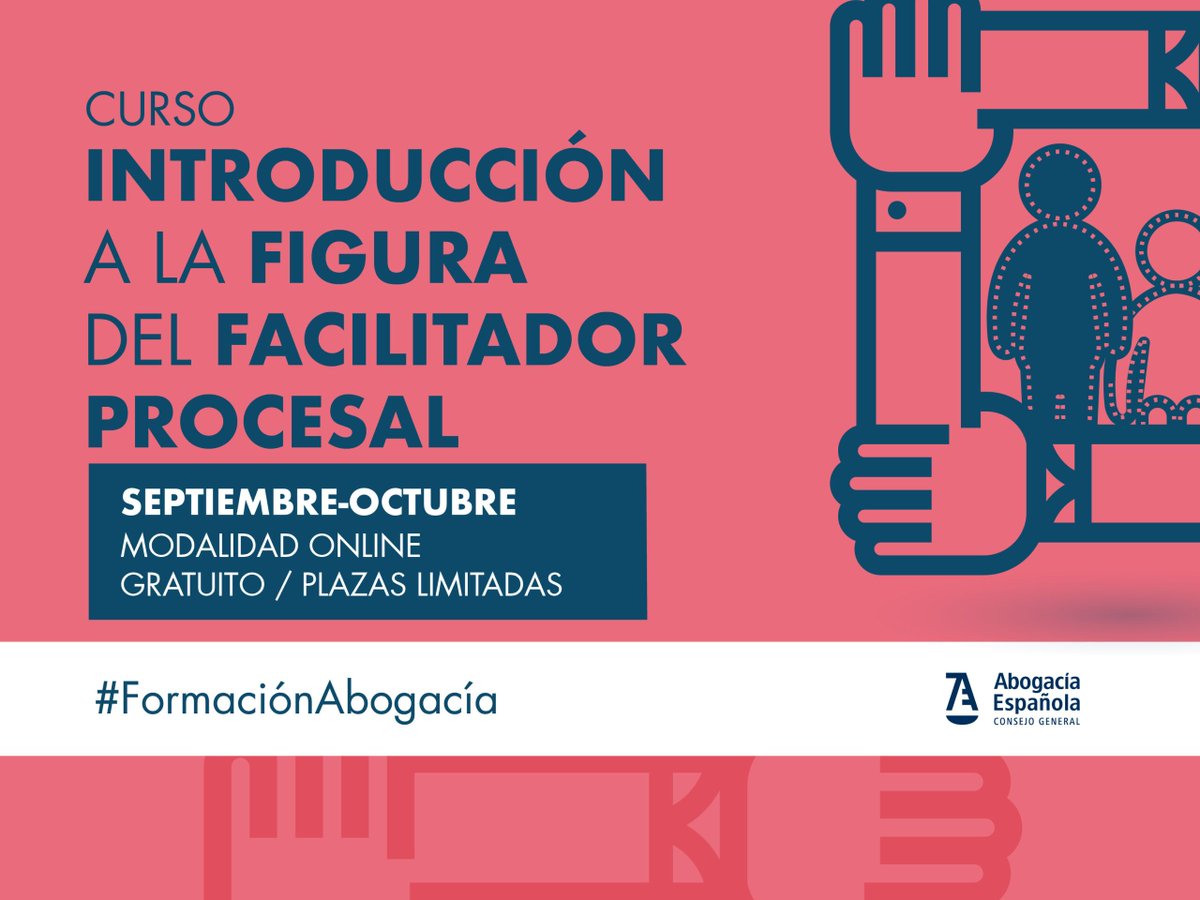 CURSO
INTRODUCCIÓN A LA FIGURA DEL FACILITADOR PROCESAL

SEPTIEMBRE-OCTUBRE
MODALIDAD ONLINE
GRATUITO / PLAZAS LIMITADAS

#FormaciónAbogacía

Abogacía Española
CONSEJO GENERAL